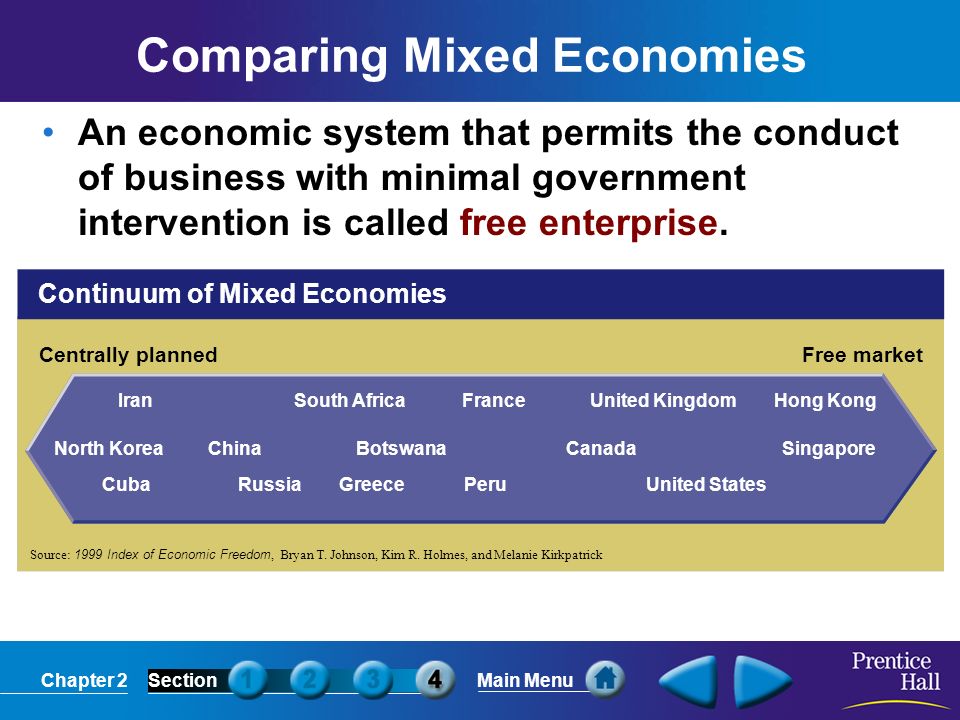 Comparing Mixed Economies

• An economic system that permits the conduct of business with minimal government intervention is called free enterprise.

Continuum of Mixed Economies

Centrally planned

Free market

Iran

South Africa

France

United Kingdom

Hong Kong

North Korea

China

Botswana

Canada

Singapore

Cuba

Russia

Greece

Peru

United States

Source: 1999 Index of Economic Freedom, Bryan T. Johnson, Kim R. Holmes, and Melanie Kirkpatrick

Chapter 2 Section 1 2 3 4 Main Menu

Prentice Hall